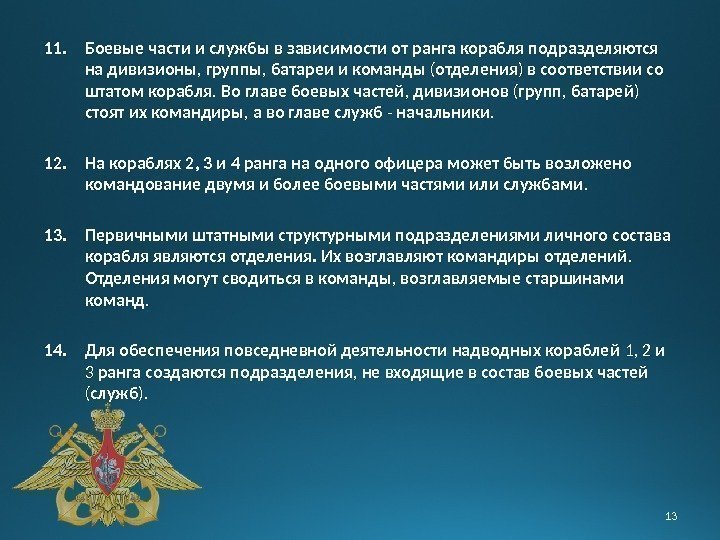 11. Боевые части и службы в зависимости от ранга корабля подразделяются на дивизионы, группы, батареи и команды (отделения) в соответствии со штатом корабля. Во главе боевых частей, дивизионов (групп, батарей) стоят их командиры, а во главе служб - начальники.

12. На кораблях 2, 3 и 4 ранга на одного офицера может быть возложено командование двумя и более боевыми частями или службами.

13. Первичными штатными структурными подразделениями личного состава корабля являются отделения. Их возглавляют командиры отделений. Отделения могут сводиться в команды, возглавляемые старшинами команд.

14. Для обеспечения повседневной деятельности надводных кораблей 1, 2 и 3 ранга создаются подразделения, не входящие в состав боевых частей (служб).

13